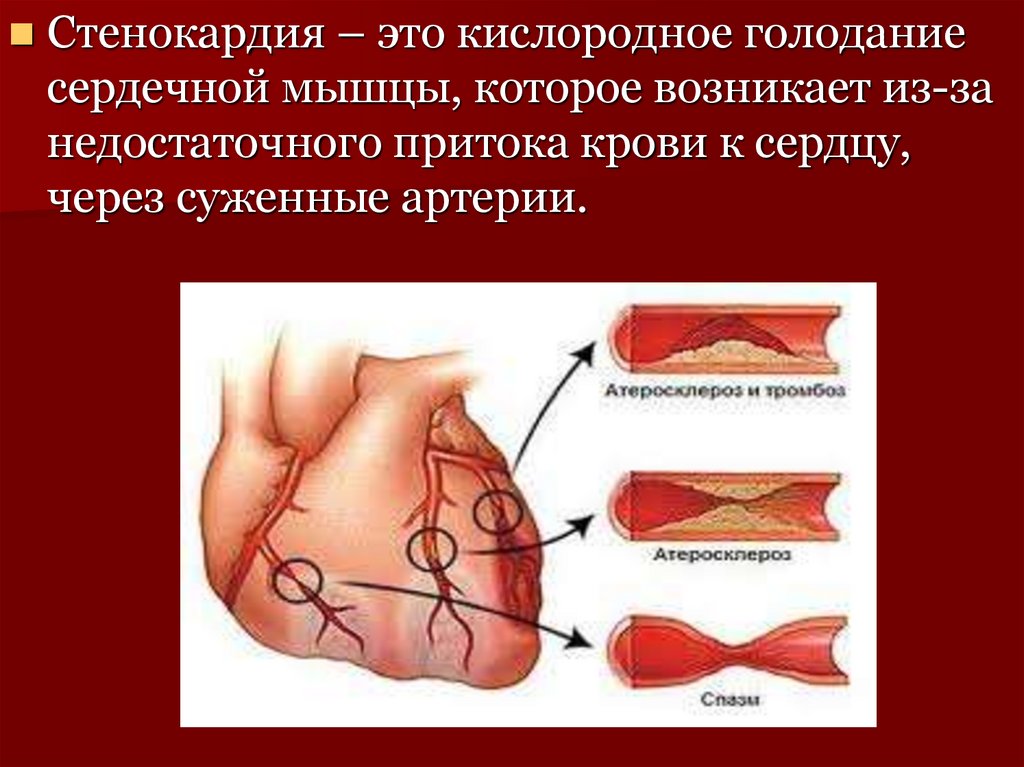 Стенокардия – это кислородное голодание сердечной мышцы, которое возникает из-за недостаточного притока крови к сердцу, через суженные артерии.

Атеросклероз и тромбоз

Атеросклероз

Спазм